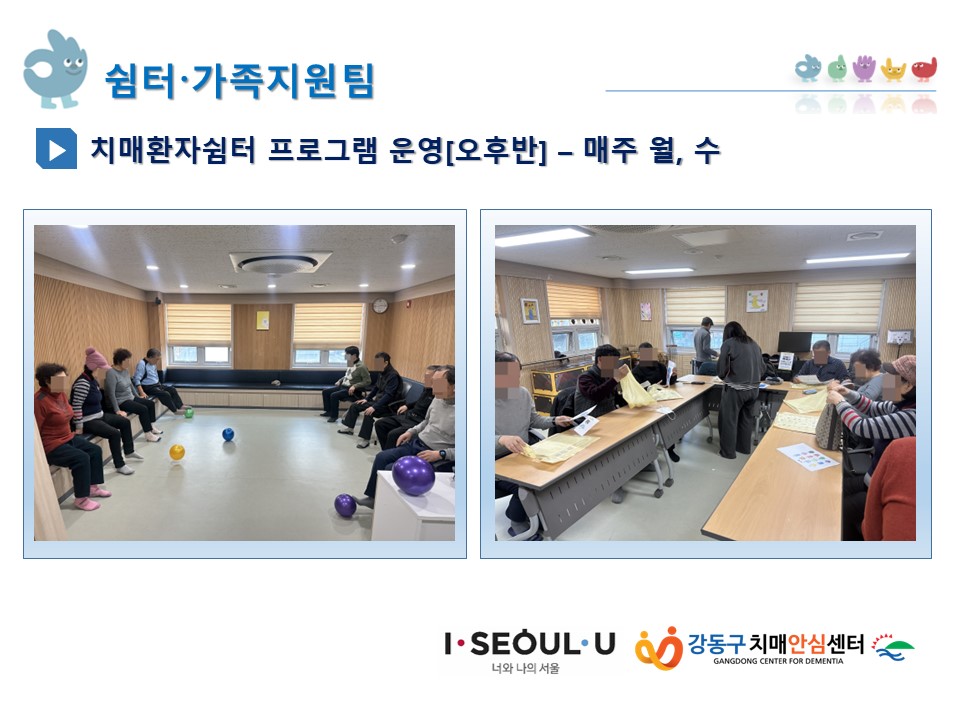 쉼터·가족지원팀

치매환자쉼터 프로그램 운영[오후반] – 매주 월, 수

I·SEOUL·U
너와 나의 서울

강동구 치매안심센터
GANGDONG CENTER FOR DEMENTIA